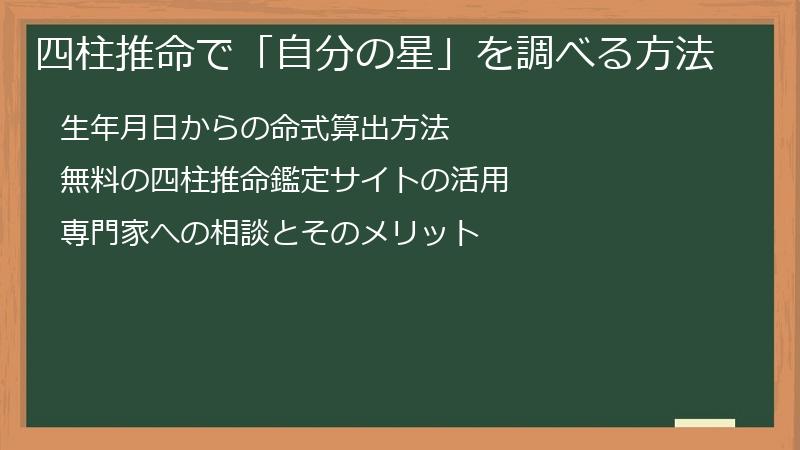 四柱推命で「自分の星」を調べる方法

生年月日からの命式算出方法

無料の四柱推命鑑定サイトの活用

専門家への相談とそのメリット